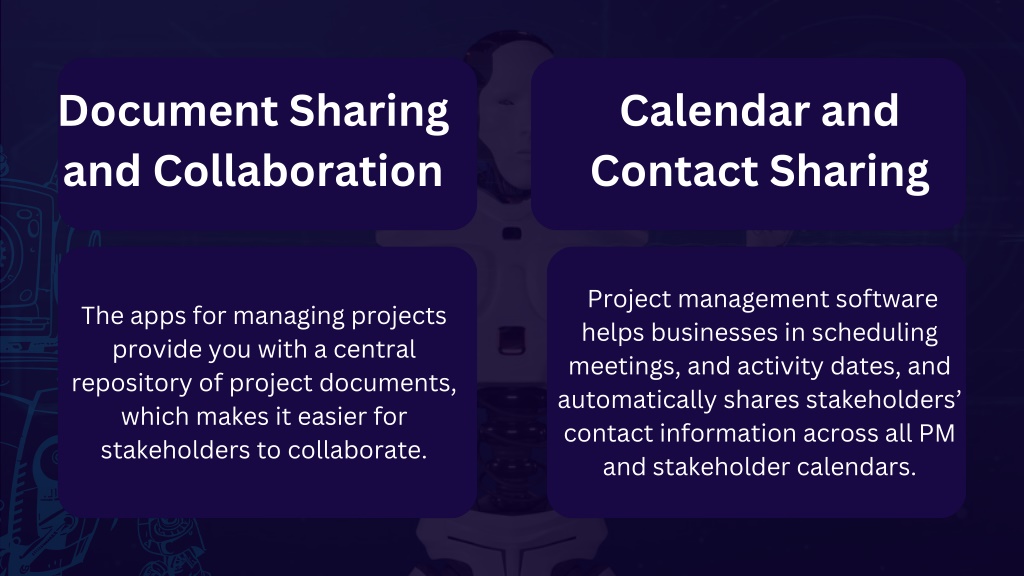 Document Sharing and Collaboration

The apps for managing projects provide you with a central repository of project documents, which makes it easier for stakeholders to collaborate.

Calendar and Contact Sharing

Project management software helps businesses in scheduling meetings, and activity dates, and automatically shares stakeholders' contact information across all PM and stakeholder calendars.